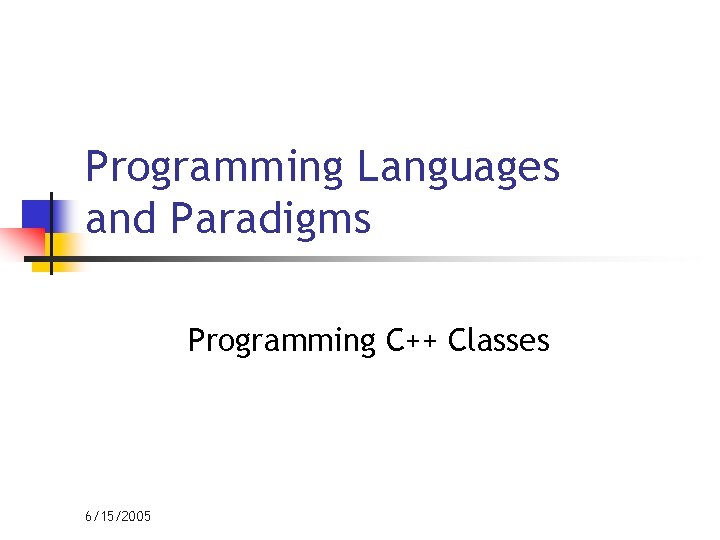 Programming Languages and Paradigms

Programming C++ Classes

6/15/2005